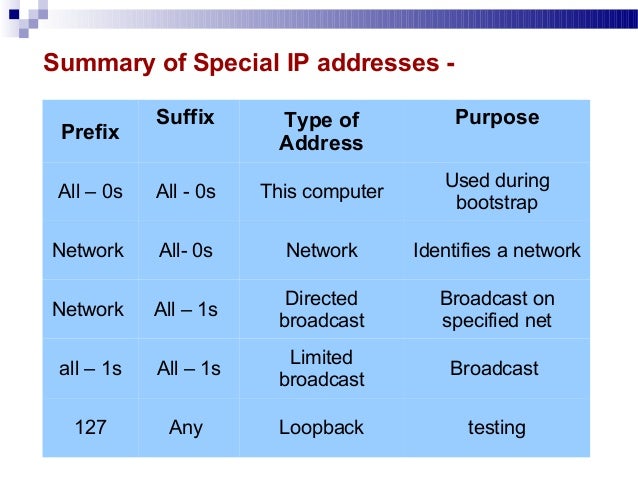 Summary of Special IP addresses -

| Prefix | Suffix | Type of Address | Purpose |
|---|---|---|---|
| All – 0s | All - 0s | This computer | Used during bootstrap |
| Network | All- 0s | Network | Identifies a network |
| Network | All – 1s | Directed broadcast | Broadcast on specified net |
| all – 1s | All – 1s | Limited broadcast | Broadcast |
| 127 | Any | Loopback | testing |